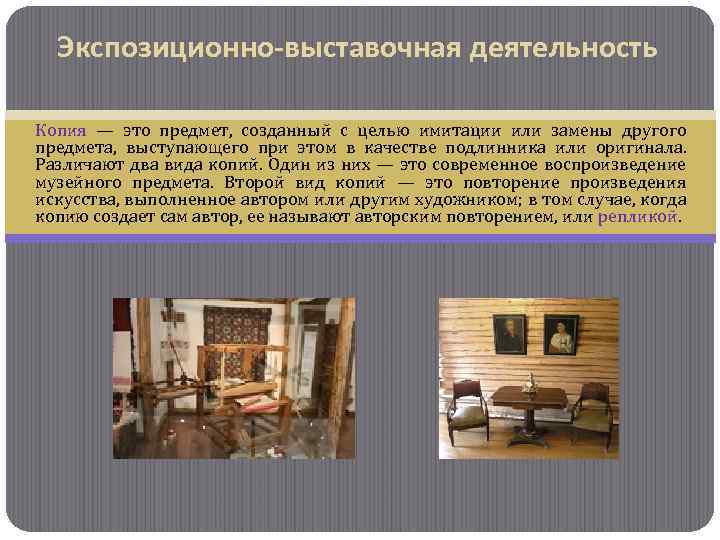 Экспозиционно-выставочная деятельность

Копия — это предмет, созданный с целью имитации или замены другого предмета, выступающего при этом в качестве подлинника или оригинала. Различают два вида копий. Один из них — это современное воспроизведение музейного предмета. Второй вид копий — это повторение произведения искусства, выполненное автором или другим художником; в том случае, когда копию создает сам автор, ее называют авторским повторением, или репликой.